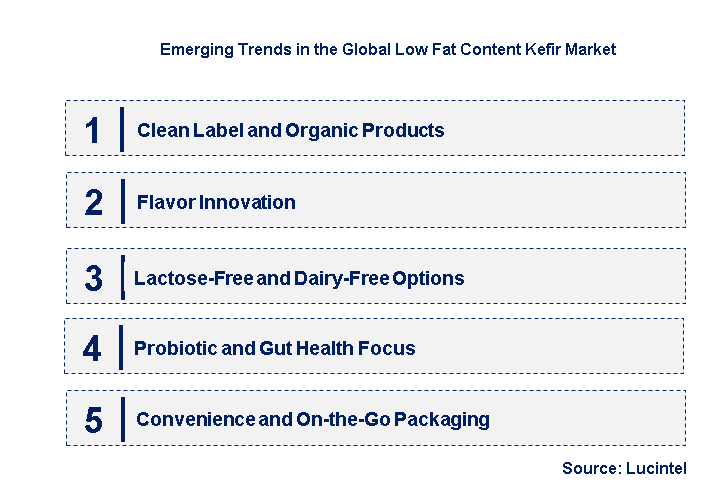 Emerging Trends in the Global Low Fat Content Kefir Market

1 Clean Label and Organic Products

2 Flavor Innovation

3 Lactose-Free and Dairy-Free Options

4 Probiotic and Gut Health Focus

5 Convenience and On-the-Go Packaging

Source: Lucintel